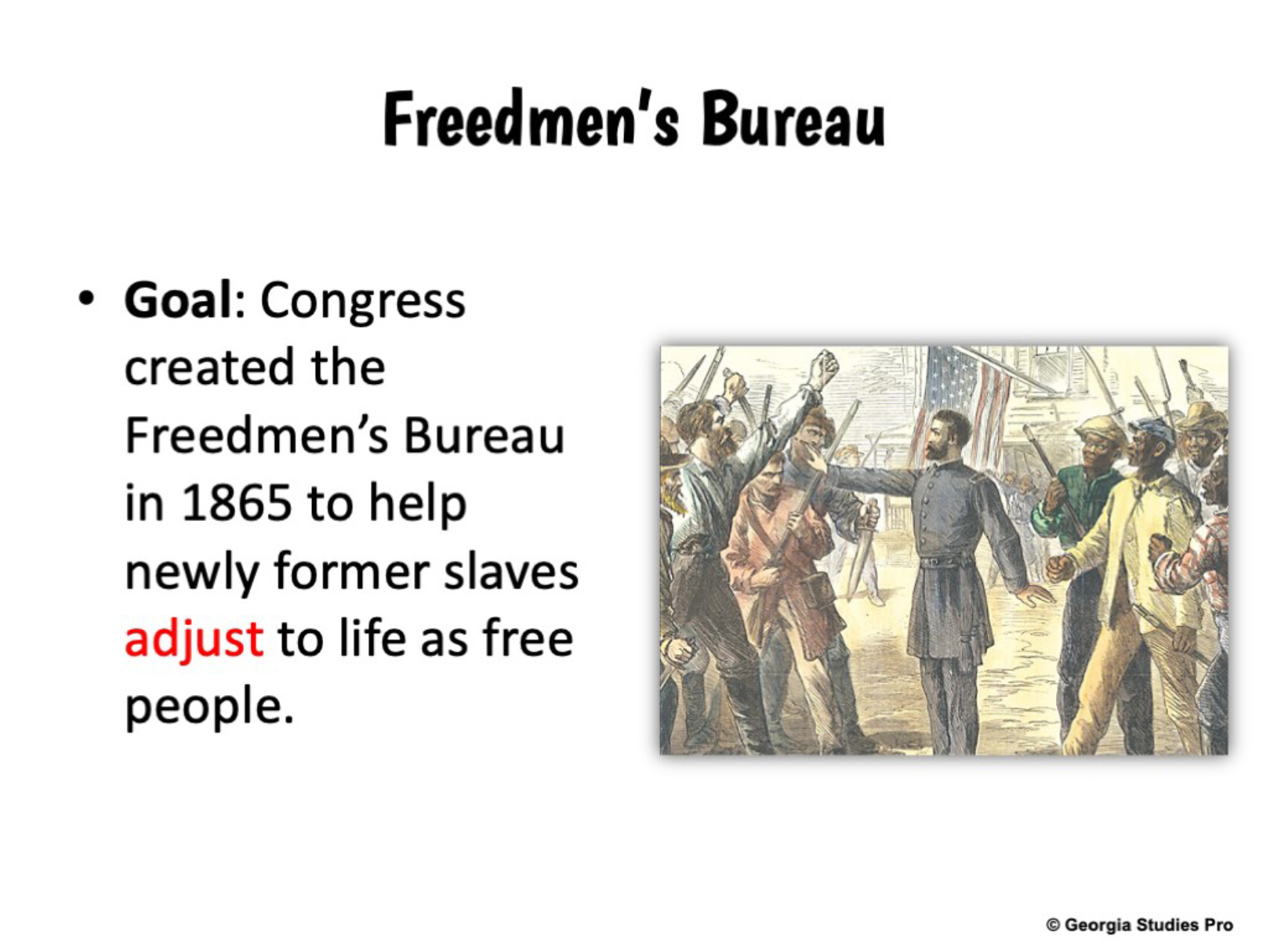 Freedmen's Bureau

• Goal: Congress created the Freedmen's Bureau in 1865 to help newly former slaves adjust to life as free people.

© Georgia Studies Pro